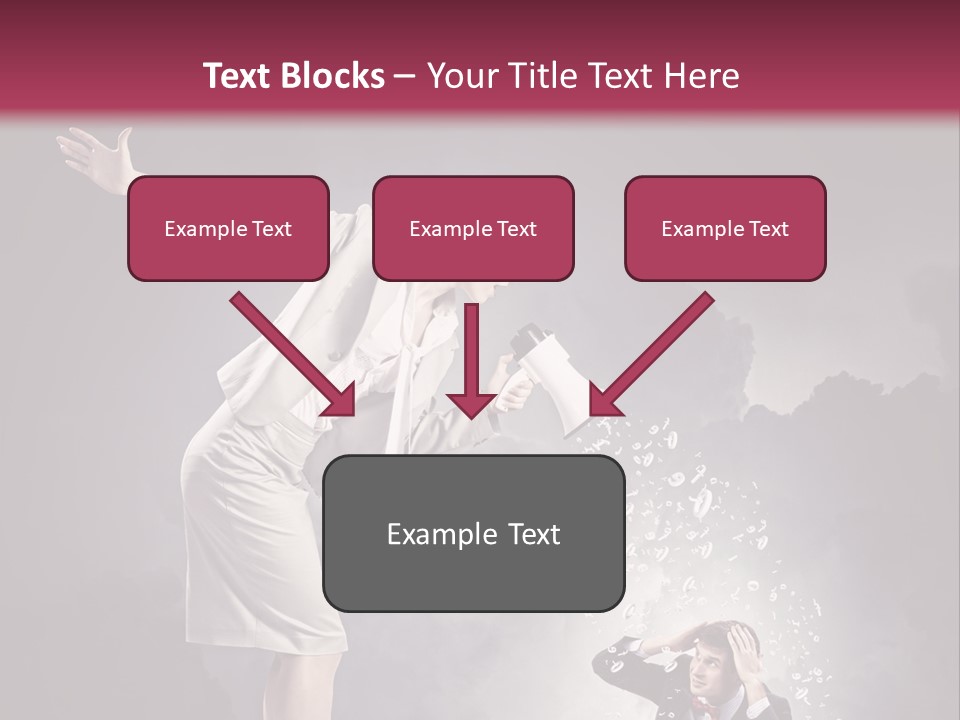 Text Blocks – Your Title Text Here

Example Text

Example Text

Example Text

Example Text